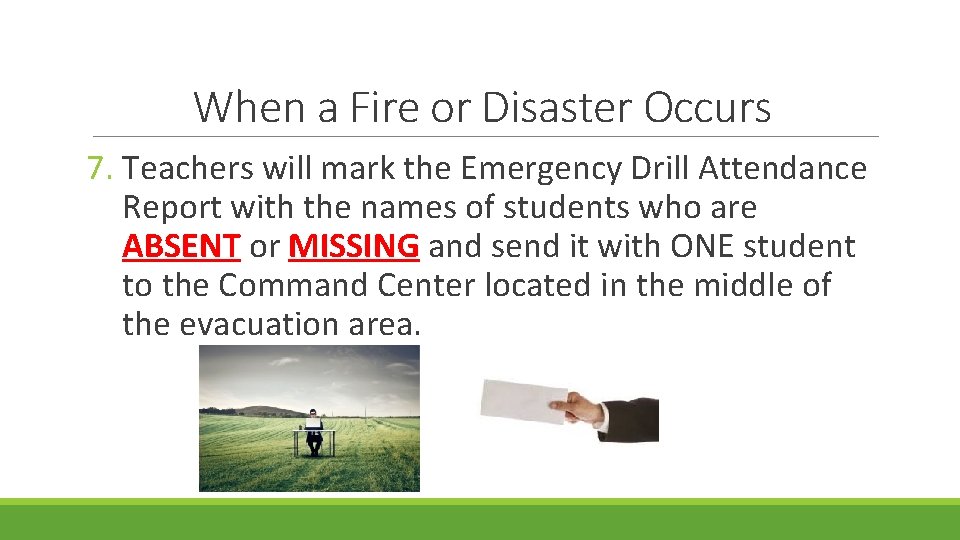 When a Fire or Disaster Occurs

7. Teachers will mark the Emergency Drill Attendance Report with the names of students who are ABSENT or MISSING and send it with ONE student to the Command Center located in the middle of the evacuation area.